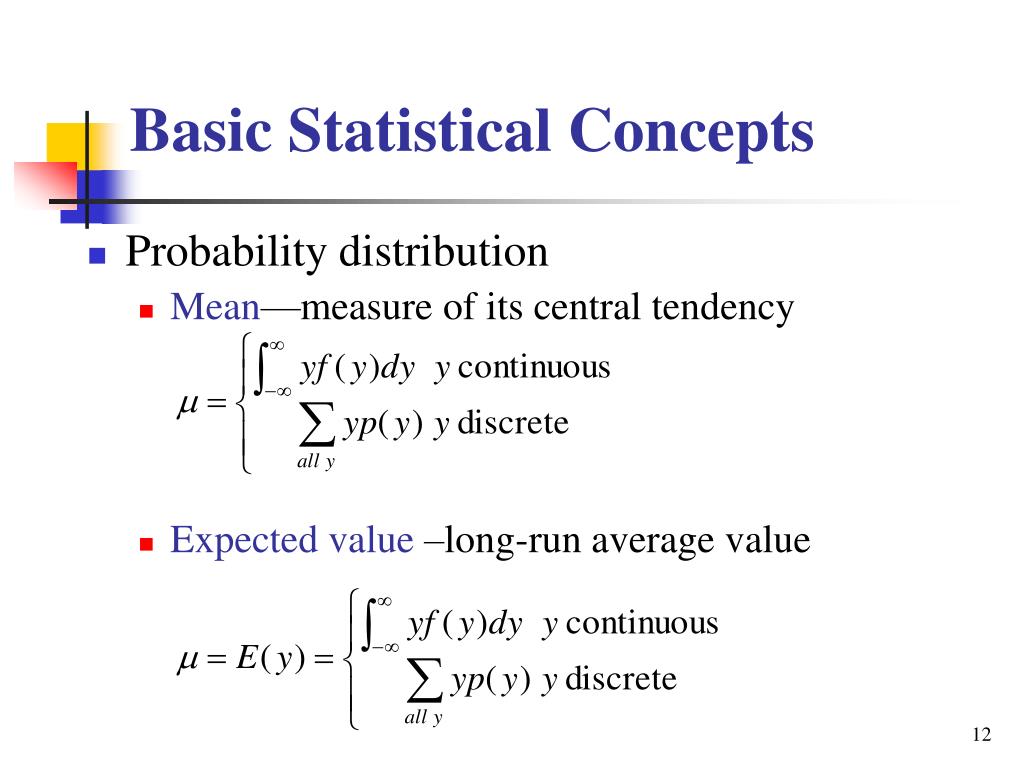 Basic Statistical Concepts

Probability distribution

Mean—measure of its central tendency

$\mu = \begin{cases} \int_{-\infty}^{\infty} yf(y)dy & y \text{ continuous} \\ \sum_{all\ y} yp(y) & y \text{ discrete} \end{cases}$

Expected value –long-run average value

$\mu = E(y) = \begin{cases} \int_{-\infty}^{\infty} yf(y)dy & y \text{ continuous} \\ \sum_{all\ y} yp(y) & y \text{ discrete} \end{cases}$

12